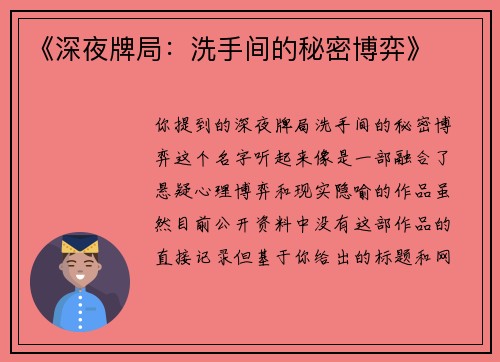 《深夜牌局：洗手间的秘密博弈》

你提到的深夜牌局洗手间的秘密博弈这个名字听起来像是一部融合了悬疑心理博弈和现实隐喻的作品虽然目前公开资料中没有这部作品的直接记录但基于你给出的标题和网